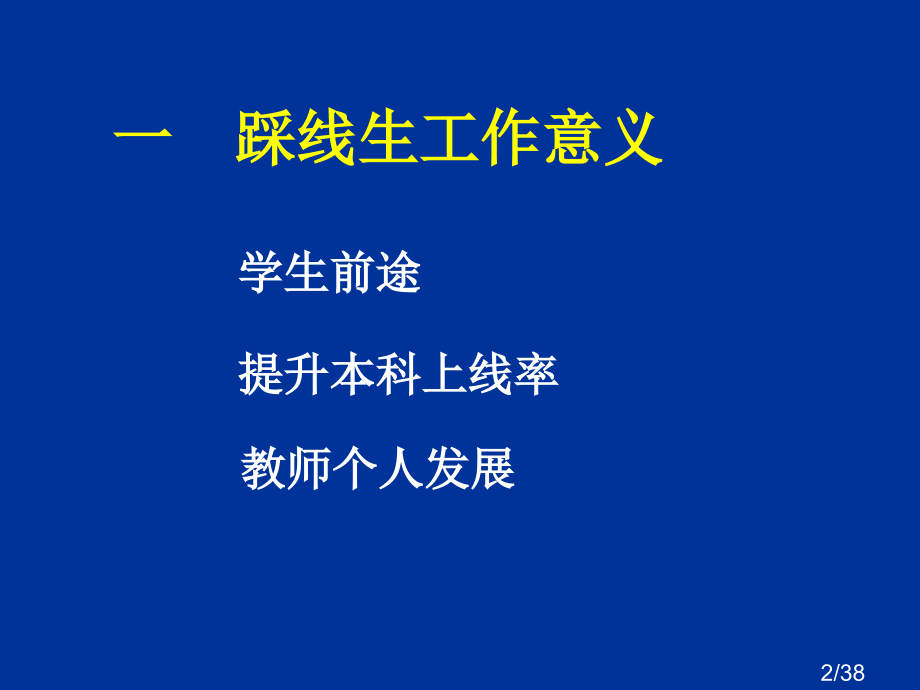 一 踩线生工作意义

学生前途

提升本科上线率

教师个人发展

2/38